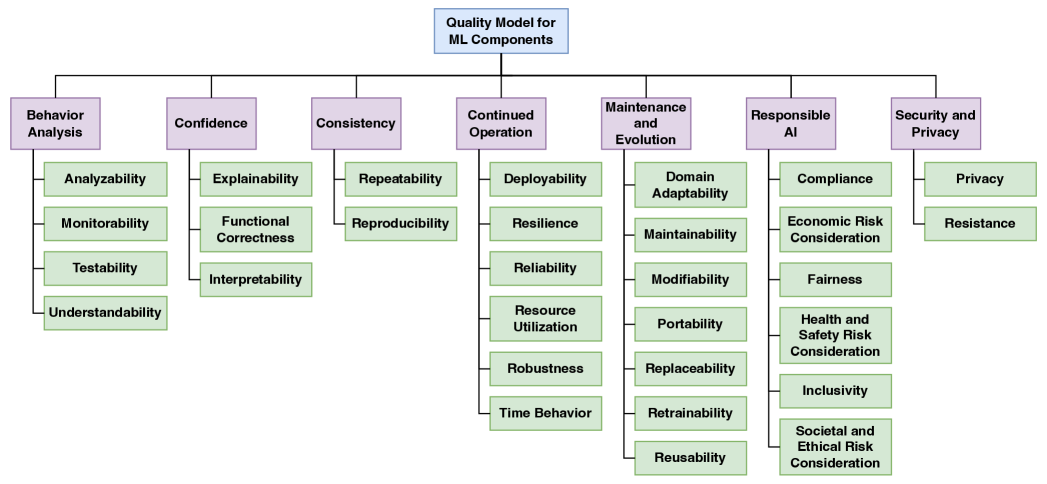 Quality Model for ML Components

Behavior Analysis

Analyzability

Monitorability

Testability

Understandability

Confidence

Explainability

Functional Correctness

Interpretability

Consistency

Repeatability

Reproducibility

Continued Operation

Deployability

Resilience

Reliability

Resource Utilization

Robustness

Time Behavior

Maintenance and Evolution

Domain Adaptability

Maintainability

Modifiability

Portability

Replaceability

Retrainability

Reusability

Responsible AI

Compliance

Economic Risk Consideration

Fairness

Health and Safety Risk Consideration

Inclusivity

Societal and Ethical Risk Consideration

Security and Privacy

Privacy

Resistance